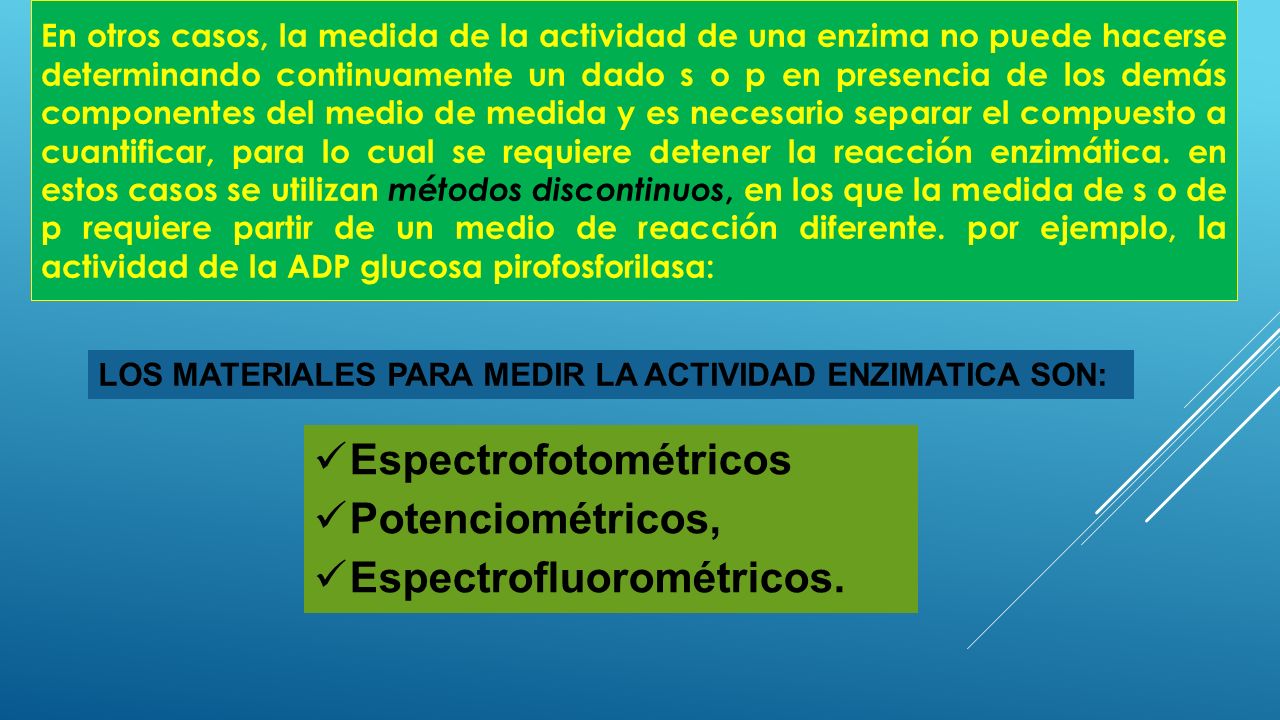 En otros casos, la medida de la actividad de una enzima no puede hacerse determinando continuamente un dado s o p en presencia de los demás componentes del medio de medida y es necesario separar el compuesto a cuantificar, para lo cual se requiere detener la reacción enzimática. en estos casos se utilizan métodos discontinuos, en los que la medida de s o de p requiere partir de un medio de reacción diferente. por ejemplo, la actividad de la ADP glucosa pirofosforilasa:

LOS MATERIALES PARA MEDIR LA ACTIVIDAD ENZIMATICA SON:

✓Espectrofotométricos
✓Potenciométricos,
✓Espectrofluorométricos.